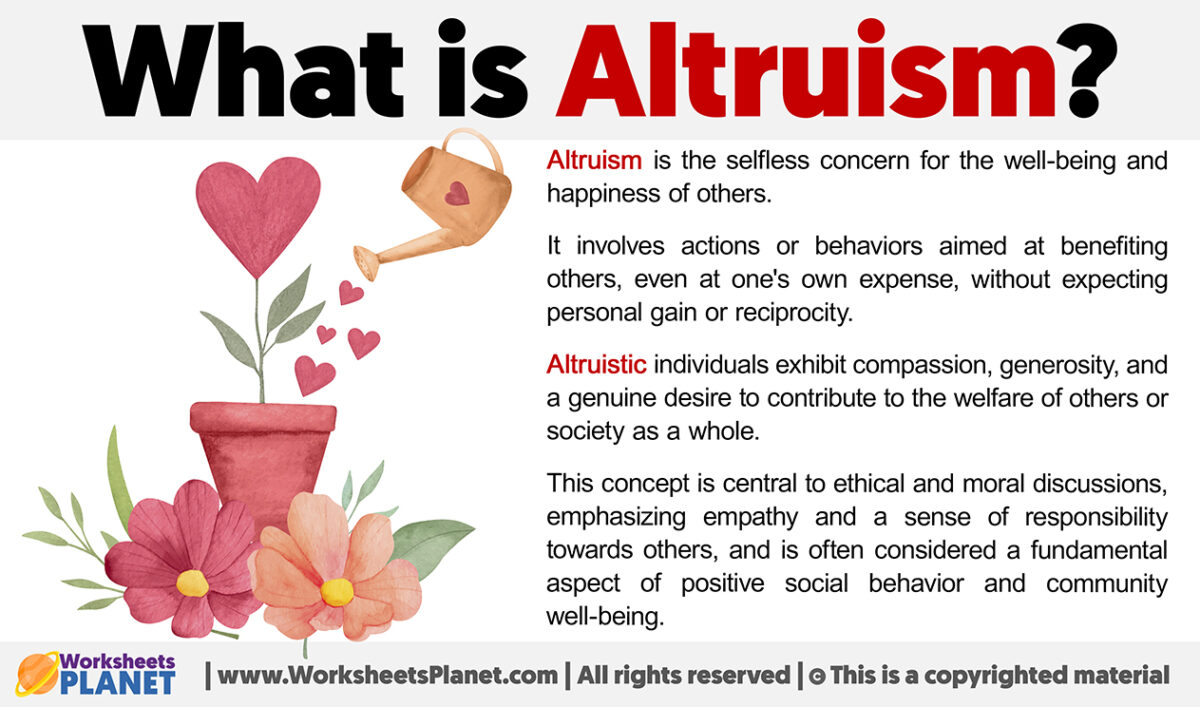 What is Altruism?

Altruism is the selfless concern for the well-being and happiness of others.

It involves actions or behaviors aimed at benefiting others, even at one's own expense, without expecting personal gain or reciprocity.

Altruistic individuals exhibit compassion, generosity, and a genuine desire to contribute to the welfare of others or society as a whole.

This concept is central to ethical and moral discussions, emphasizing empathy and a sense of responsibility towards others, and is often considered a fundamental aspect of positive social behavior and community well-being.

Worksheets PLANET | www.WorksheetsPlanet.com | All rights reserved | © This is a copyrighted material